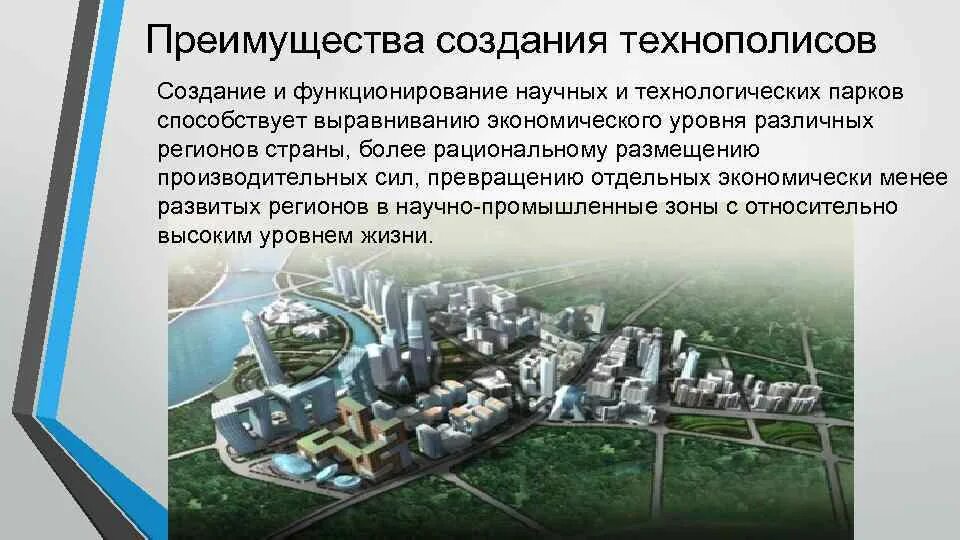 Преимущества создания технополисов

Создание и функционирование научных и технологических парков способствует выравниванию экономического уровня различных регионов страны, более рациональному размещению производительных сил, превращению отдельных экономически менее развитых регионов в научно-промышленные зоны с относительно высоким уровнем жизни.